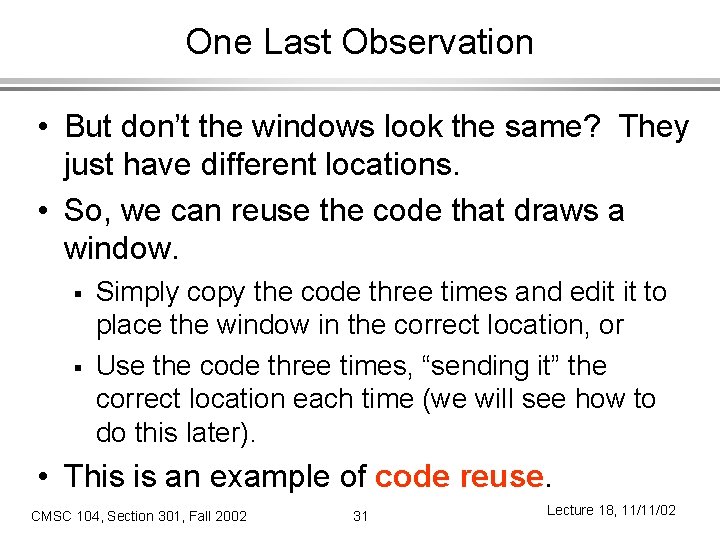 One Last Observation

• But don't the windows look the same? They just have different locations.

• So, we can reuse the code that draws a window.

▪ Simply copy the code three times and edit it to place the window in the correct location, or

▪ Use the code three times, "sending it" the correct location each time (we will see how to do this later).

• This is an example of code reuse.

CMSC 104, Section 301, Fall 2002

31

Lecture 18, 11/11/02